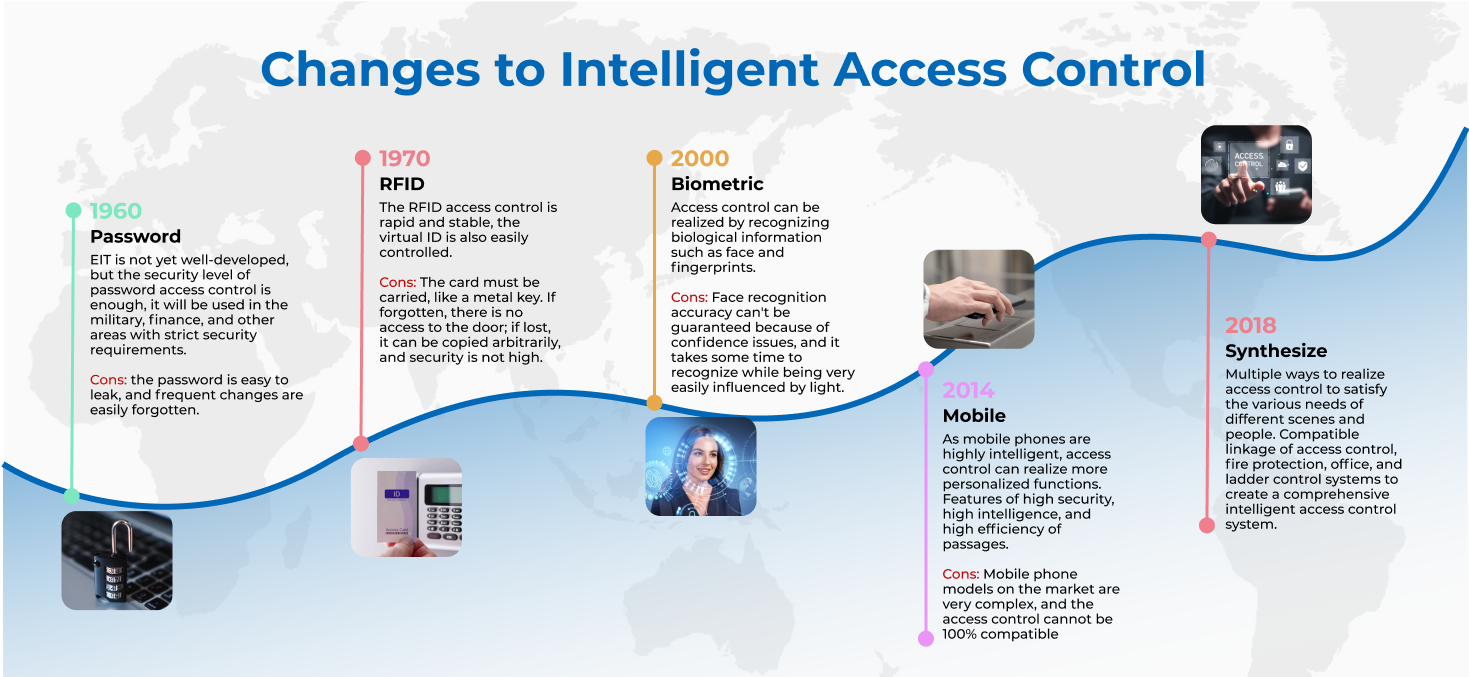 Changes to Intelligent Access Control

1960
Password
EIT is not yet well-developed, but the security level of password access control is enough, it will be used in the military, finance, and other areas with strict security requirements.

Cons: the password is easy to leak, and frequent changes are easily forgotten.

1970
RFID
The RFID access control is rapid and stable, the virtual ID is also easily controlled.

Cons: The card must be carried, like a metal key. If forgotten, there is no access to the door; if lost, it can be copied arbitrarily, and security is not high.

ID

2000
Biometric
Access control can be realized by recognizing biological information such as face and fingerprints.

Cons: Face recognition accuracy can't be guaranteed because of confidence issues, and it takes some time to recognize while being very easily influenced by light.

2014
Mobile
As mobile phones are highly intelligent, access control can realize more personalized functions. Features of high security, high intelligence, and high efficiency of passages.

Cons: Mobile phone models on the market are very complex, and the access control cannot be 100% compatible

ACCESS CONTROL

2018
Synthesize
Multiple ways to realize access control to satisfy the various needs of different scenes and people. Compatible linkage of access control, fire protection, office, and ladder control systems to create a comprehensive intelligent access control system.